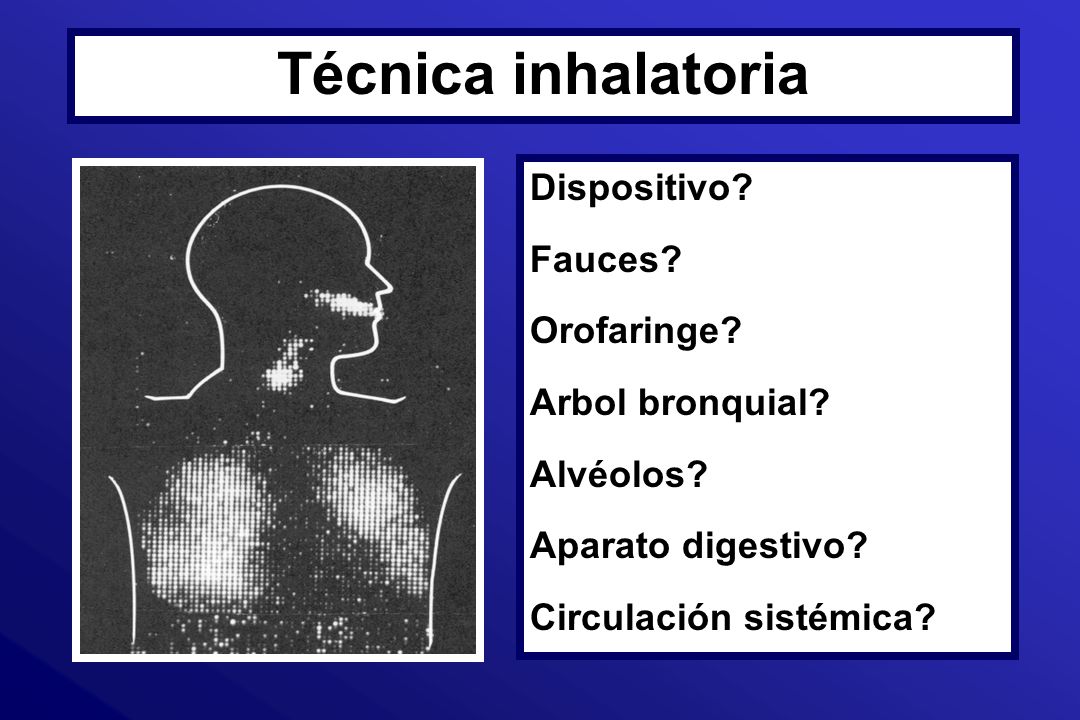 Técnica inhalatoria

Dispositivo?

Fauces?

Orofaringe?

Arbol bronquial?

Alvéolos?

Aparato digestivo?

Circulación sistémica?